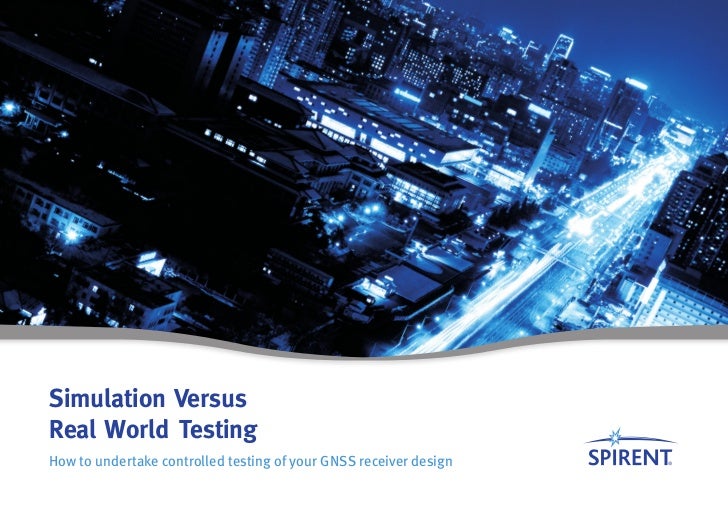 Simulation Versus
Real World Testing

How to undertake controlled testing of your GNSS receiver design

SPIRENT